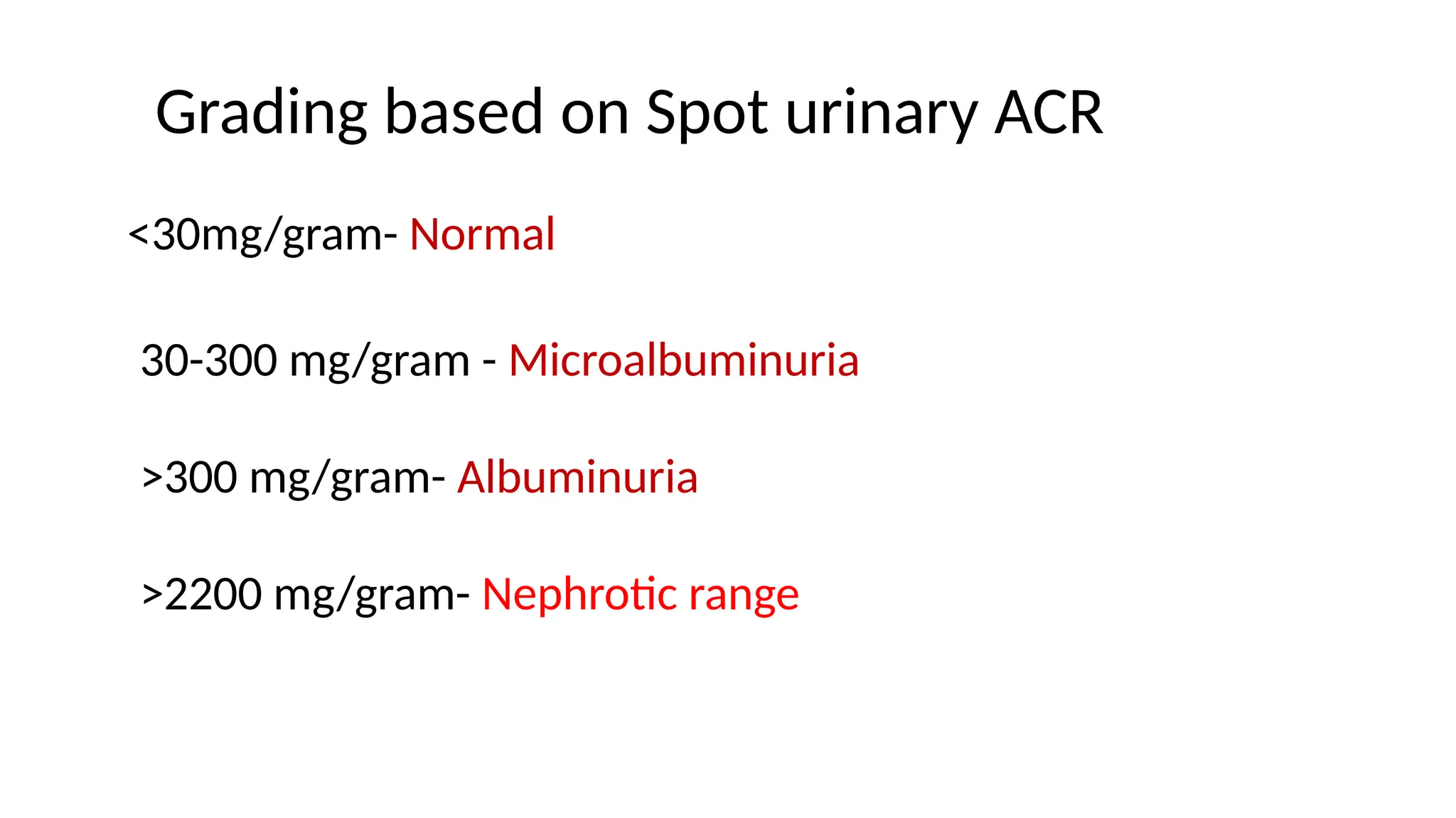 Grading based on Spot urinary ACR

<30mg/gram- Normal

30-300 mg/gram - Microalbuminuria

>300 mg/gram- Albuminuria

>2200 mg/gram- Nephrotic range